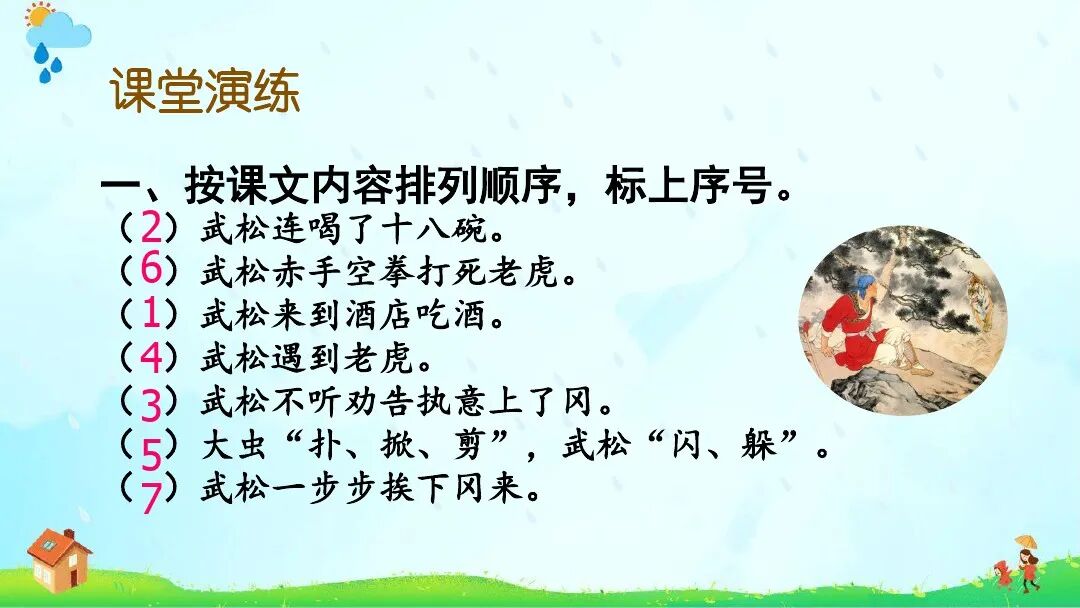 课堂演练

一、按课文内容排列顺序，标上序号。

（2）武松连喝了十八碗。
（6）武松赤手空拳打死老虎。
（1）武松来到酒店吃酒。
（4）武松遇到老虎。
（3）武松不听劝告执意上了冈。
（5）大虫“扑、掀、剪”，武松“闪、躲”。
（7）武松一步步挨下冈来。